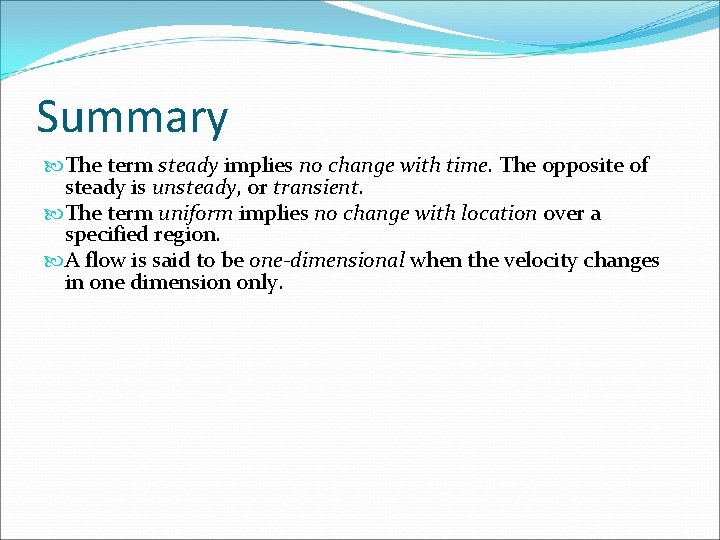 Summary

The term steady implies no change with time. The opposite of steady is unsteady, or transient.

The term uniform implies no change with location over a specified region.

A flow is said to be one-dimensional when the velocity changes in one dimension only.